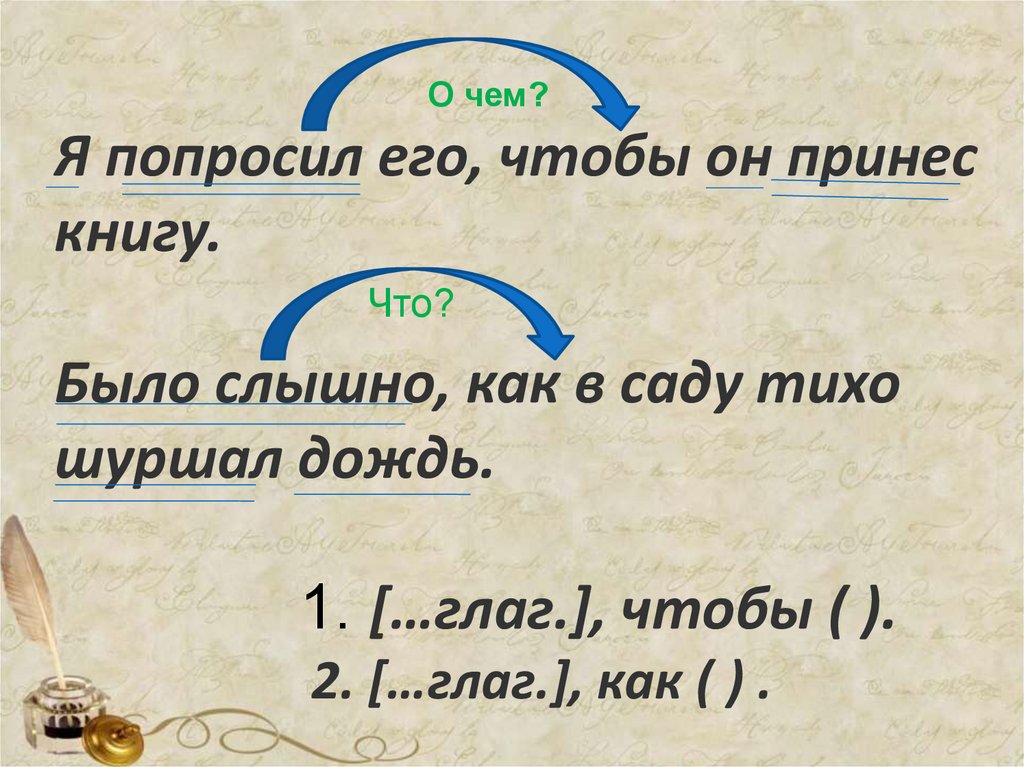 О чем?

Я попросил его, чтобы он принес книгу.

Что?

Было слышно, как в саду тихо шуршал дождь.

1. […глаг.], чтобы ( ).

2. […глаг.], как ( ) .